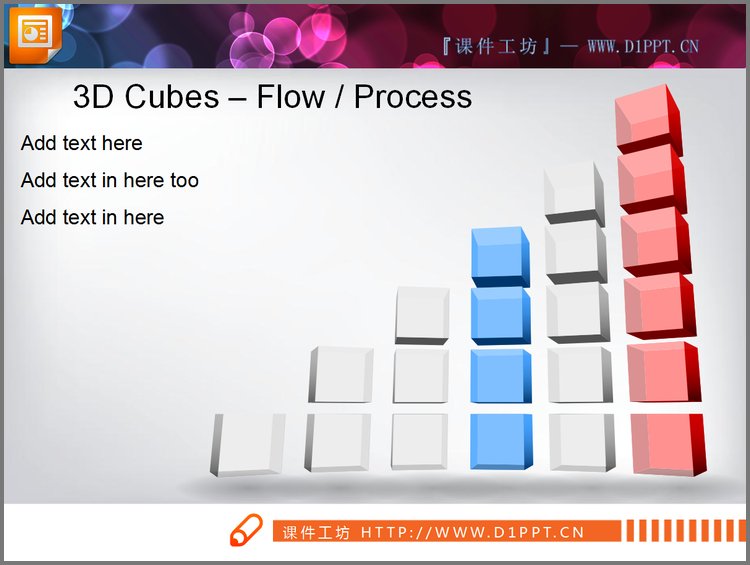 『课件工坊』— WWW.D1PPT.CN

3D Cubes – Flow / Process

Add text here

Add text in here too

Add text in here

课件工坊 HTTP://WWW.D1PPT.CN